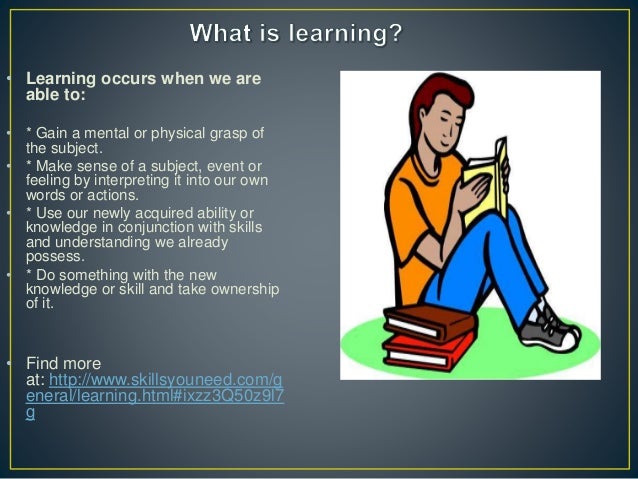 What is learning?

• Learning occurs when we are able to:

• * Gain a mental or physical grasp of the subject.
• * Make sense of a subject, event or feeling by interpreting it into our own words or actions.
• * Use our newly acquired ability or knowledge in conjunction with skills and understanding we already possess.
• * Do something with the new knowledge or skill and take ownership of it.

• Find more at: http://www.skillsyouneed.com/general/learning.html#ixzz3Q50z9l7g